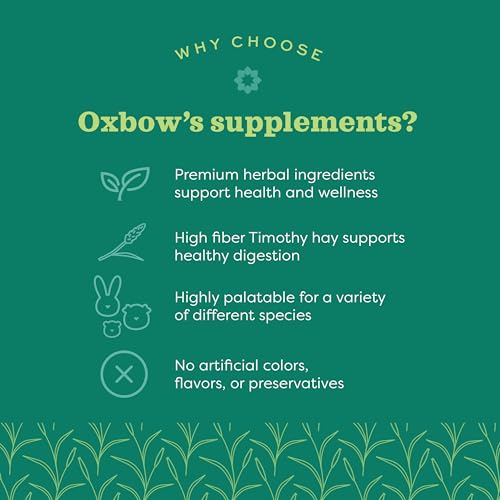 WHY CHOOSE

Oxbow's supplements?

Premium herbal ingredients support health and wellness

High fiber Timothy hay supports healthy digestion

Highly palatable for a variety of different species

No artificial colors, flavors, or preservatives